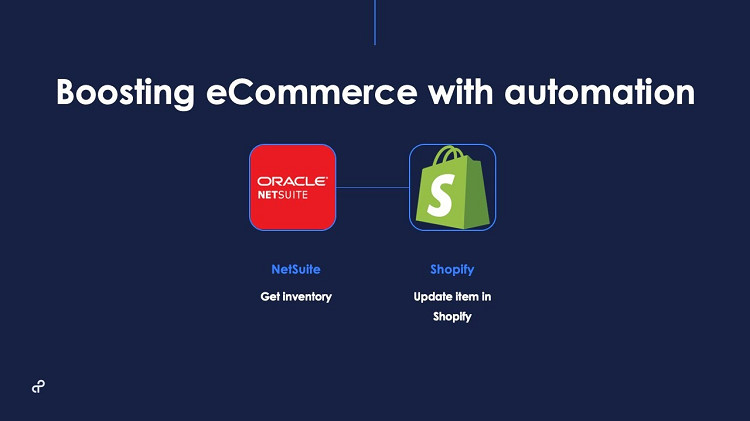 Boosting eCommerce with automation

ORACLE
NETSUITE

S

NetSuite

Get inventory

Shopify

Update item in Shopify